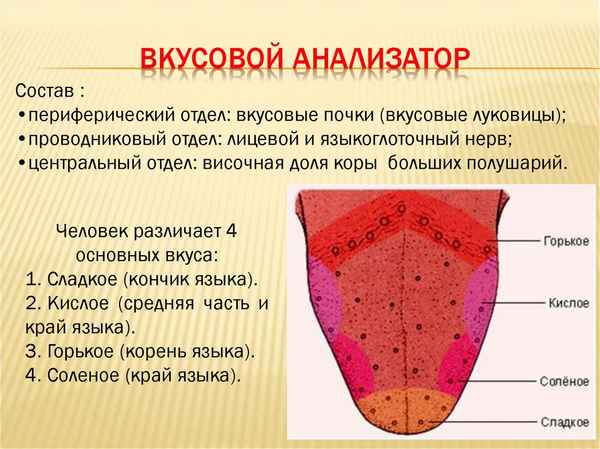 ВКУСОВОЙ АНАЛИЗАТОР

Состав :
•периферический отдел: вкусовые почки (вкусовые луковицы);
•проводниковый отдел: лицевой и языкоглоточный нерв;
•центральный отдел: височная доля коры больших полушарий.

Человек различает 4 основных вкуса:
1. Сладкое (кончик языка).
2. Кислое (средняя часть и край языка).
3. Горькое (корень языка).
4. Соленое (край языка).

Горькое
Кислое
Солёное
Сладкое